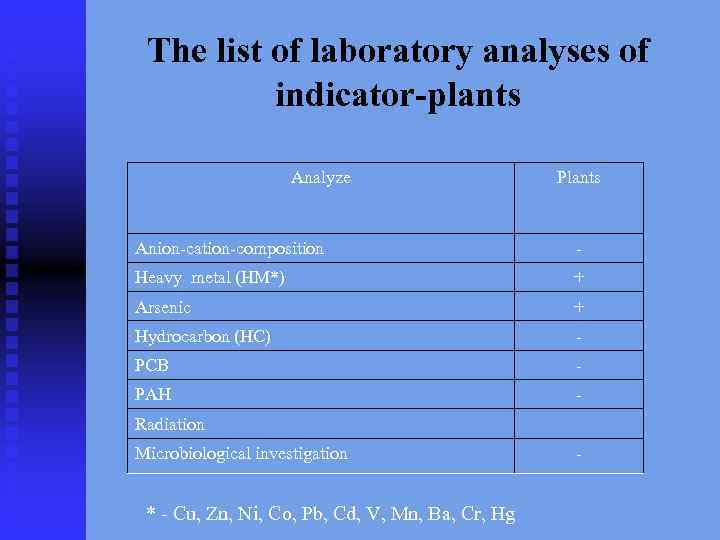 The list of laboratory analyses of indicator-plants

| Analyze | Plants |
|---|---|
| Anion-cation-composition | - |
| Heavy metal (HM*) | + |
| Arsenic | + |
| Hydrocarbon (HC) | - |
| PCB | - |
| PAH | - |
| Radiation | |
| Microbiological investigation | - |

* - Cu, Zn, Ni, Co, Pb, Cd, V, Mn, Ba, Cr, Hg